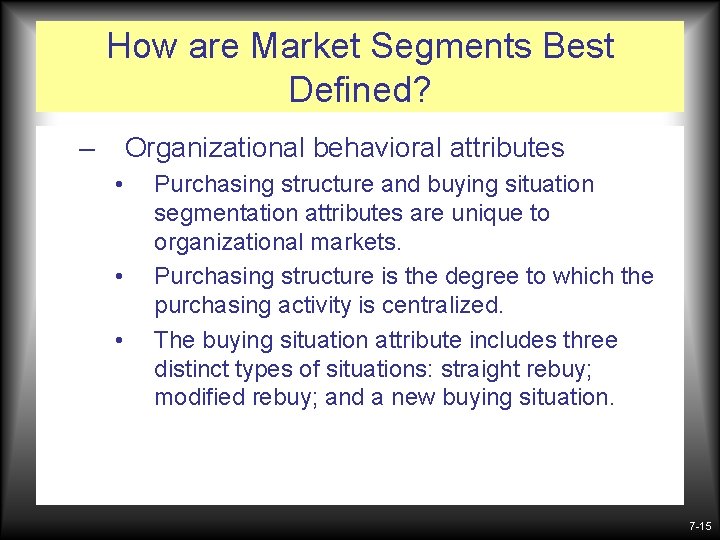 How are Market Segments Best Defined?

– Organizational behavioral attributes

• Purchasing structure and buying situation segmentation attributes are unique to organizational markets.

• Purchasing structure is the degree to which the purchasing activity is centralized.

• The buying situation attribute includes three distinct types of situations: straight rebuy; modified rebuy; and a new buying situation.

7-15